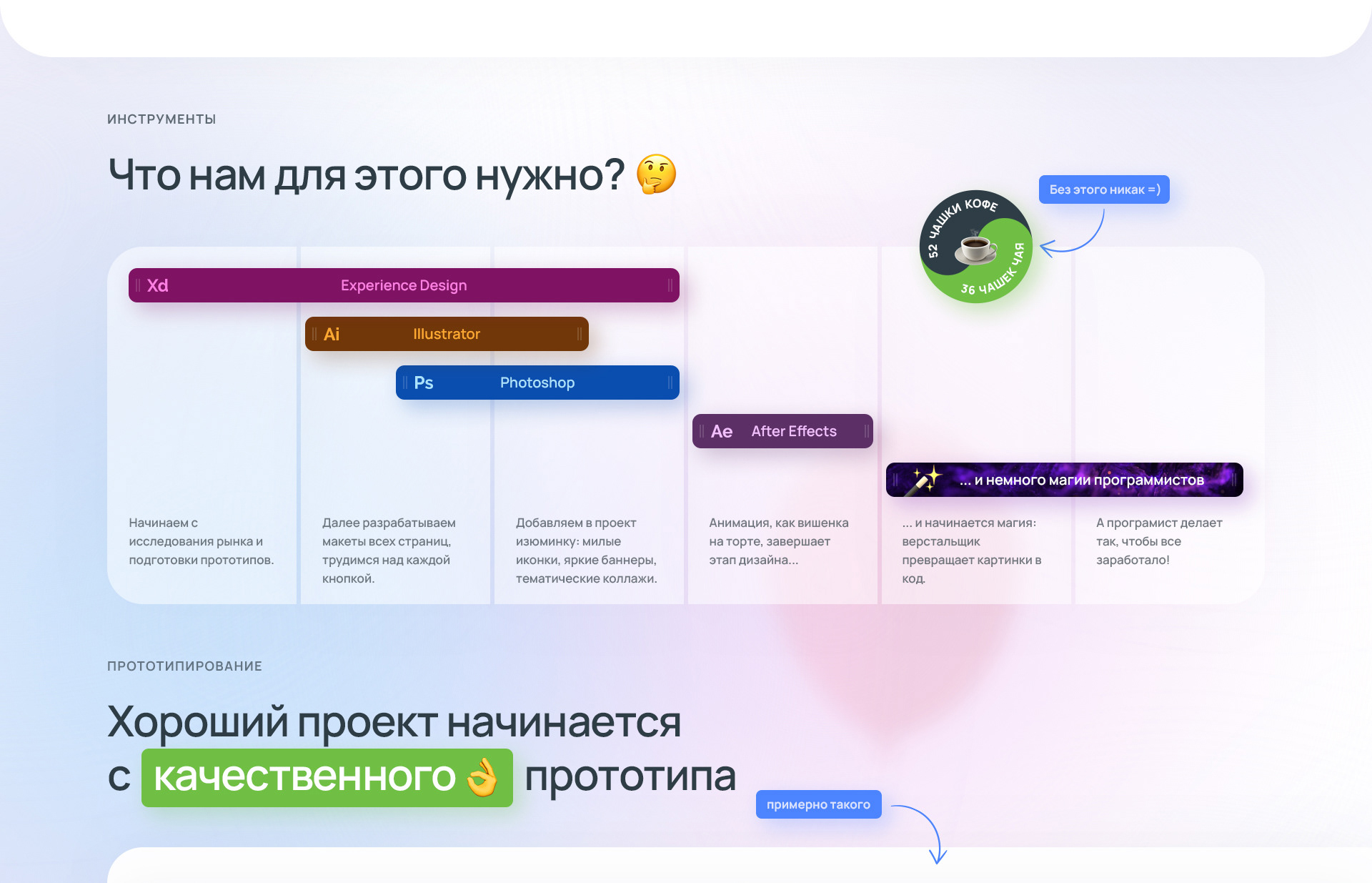 ИНСТРУМЕНТЫ

Что нам для этого нужно? 🤔

Без этого никак =)

52 ЧАШКИ КОФЕ
36 ЧАШЕК ЧАЯ

Xd Experience Design

Ai Illustrator

Ps Photoshop

Ae After Effects

... и немного магии программистов

Начинаем с исследования рынка и подготовки прототипов.

Далее разрабатываем макеты всех страниц, трудимся над каждой кнопкой.

Добавляем в проект изюминку: милые иконки, яркие баннеры, тематические коллажи.

Анимация, как вишенка на торте, завершает этап дизайна...

... и начинается магия: верстальщик превращает картинки в код.

А програмист делает так, чтобы все заработало!

ПРОТОТИПИРОВАНИЕ

Хороший проект начинается с качественного 👌 прототипа

примерно такого